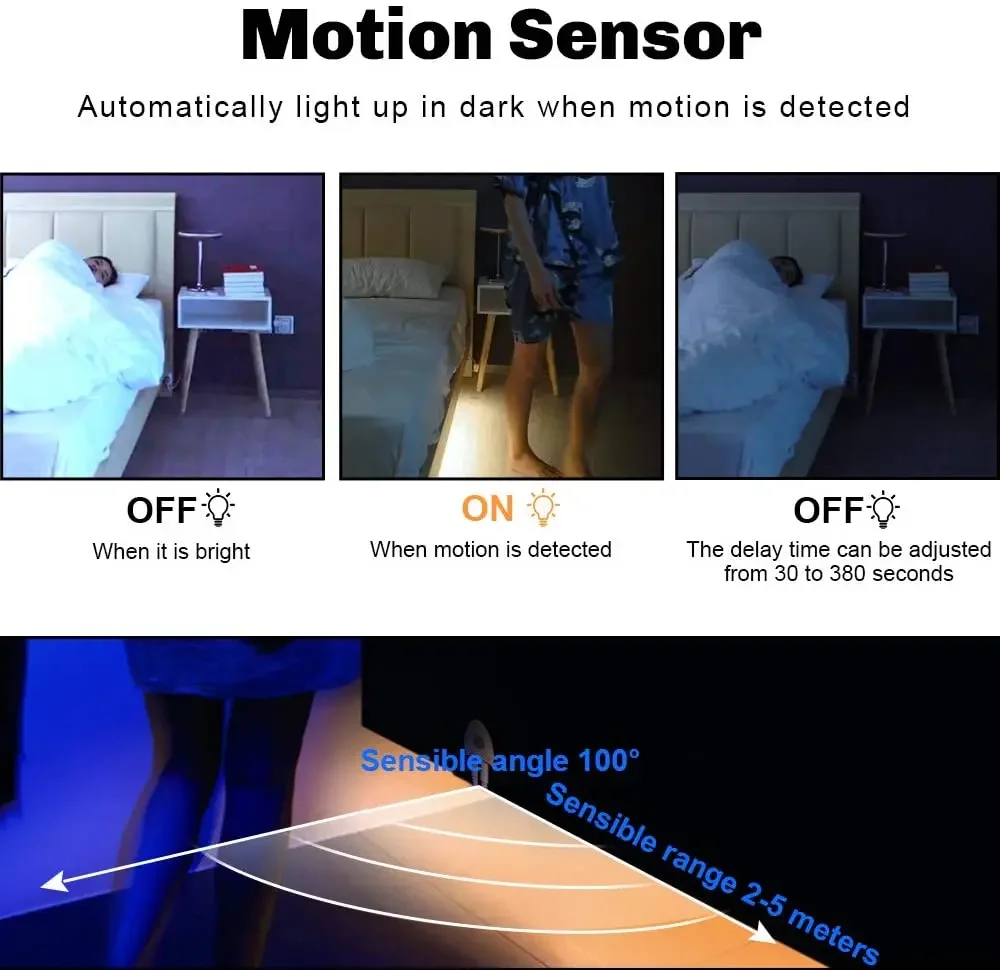 Motion Sensor

Automatically light up in dark when motion is detected

OFF
When it is bright

ON
When motion is detected

OFF
The delay time can be adjusted from 30 to 380 seconds

Sensible angle 100°

Sensible range 2-5 meters